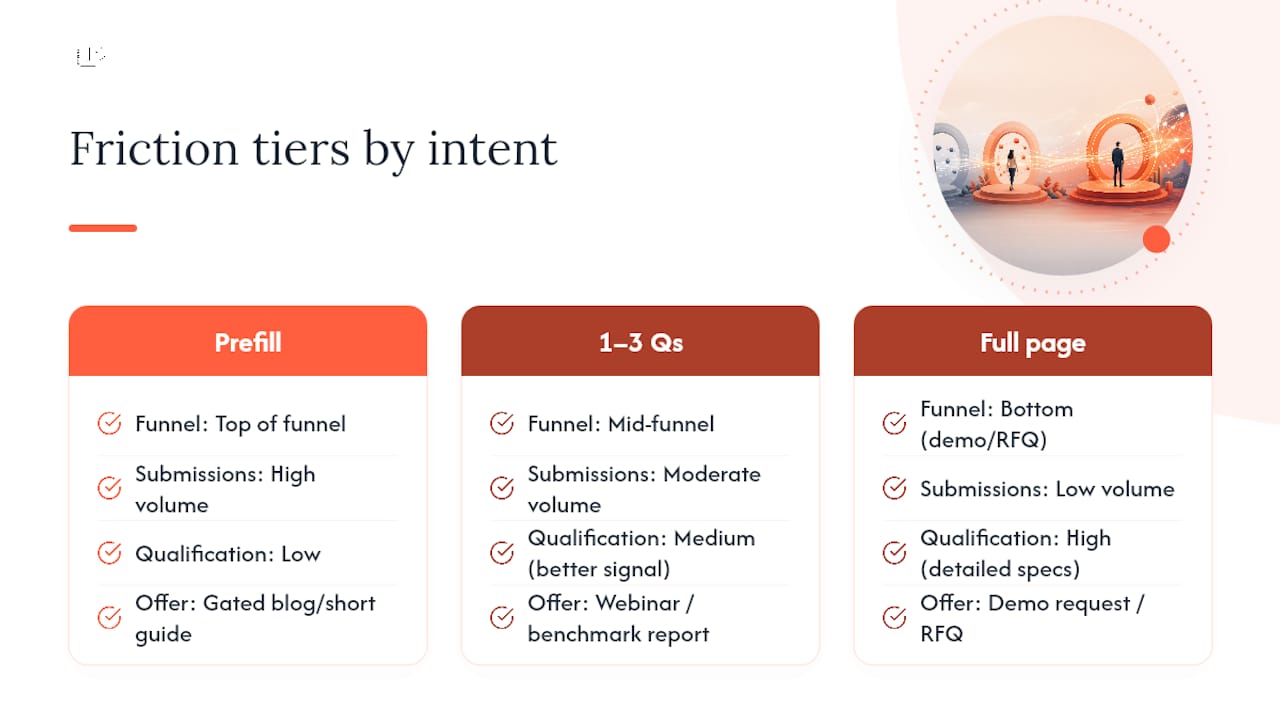 Friction tiers by intent

Prefill

Funnel: Top of funnel

Submissions: High volume

Qualification: Low

Offer: Gated blog/short guide

1–3 Qs

Funnel: Mid-funnel

Submissions: Moderate volume

Qualification: Medium (better signal)

Offer: Webinar / benchmark report

Full page

Funnel: Bottom (demo/RFQ)

Submissions: Low volume

Qualification: High (detailed specs)

Offer: Demo request / RFQ